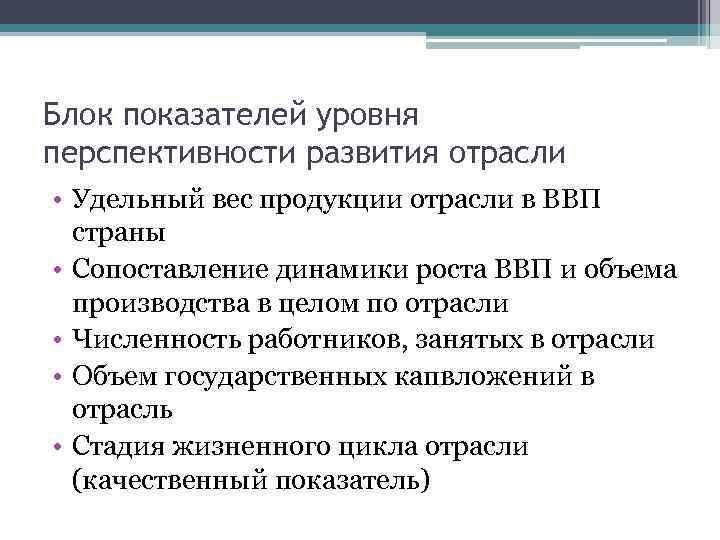 Блок показателей уровня перспективности развития отрасли

• Удельный вес продукции отрасли в ВВП страны
• Сопоставление динамики роста ВВП и объема производства в целом по отрасли
• Численность работников, занятых в отрасли
• Объем государственных капвложений в отрасль
• Стадия жизненного цикла отрасли (качественный показатель)